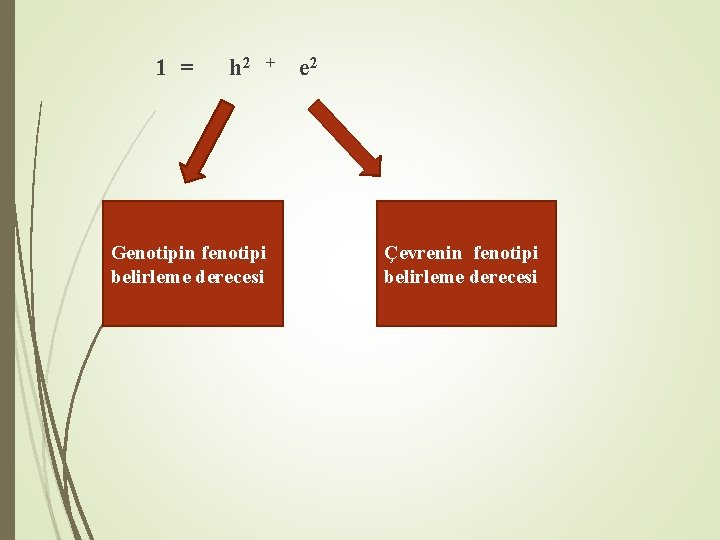 $1 = h^2 + e^2$

Genotipin fenotipi belirleme derecesi

Çevrenin fenotipi belirleme derecesi